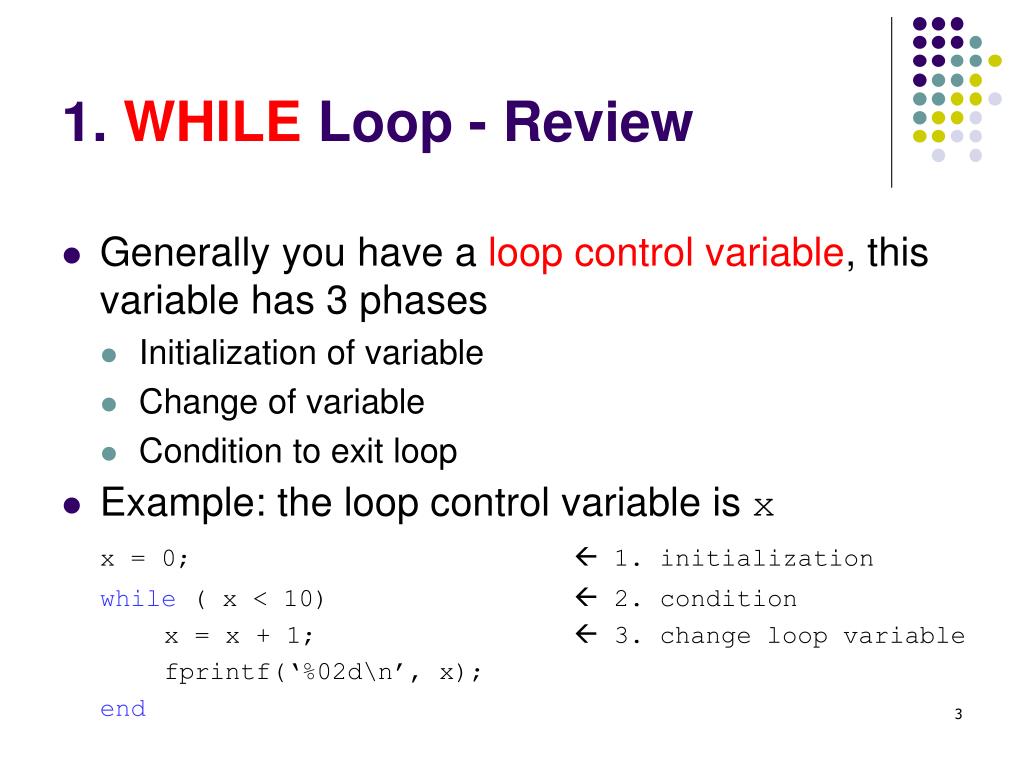 1. WHILE Loop - Review

- Generally you have a loop control variable, this variable has 3 phases
  - Initialization of variable
  - Change of variable
  - Condition to exit loop
- Example: the loop control variable is x

x = 0; ← 1. initialization
while ( x < 10) ← 2. condition
x = x + 1; ← 3. change loop variable
fprintf(‘%02d\n’, x);
end

3